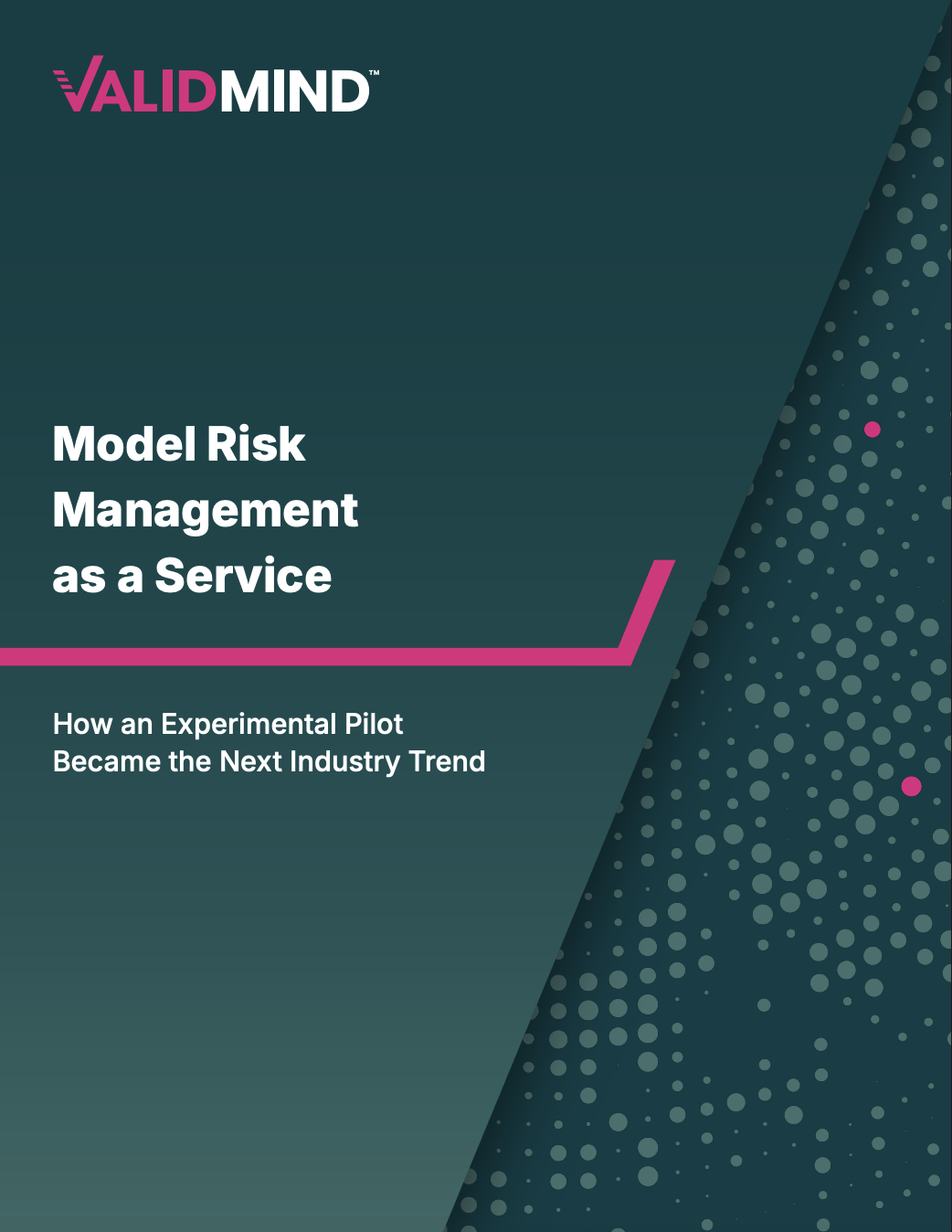 VALIDMIND™

Model Risk Management as a Service

How an Experimental Pilot Became the Next Industry Trend